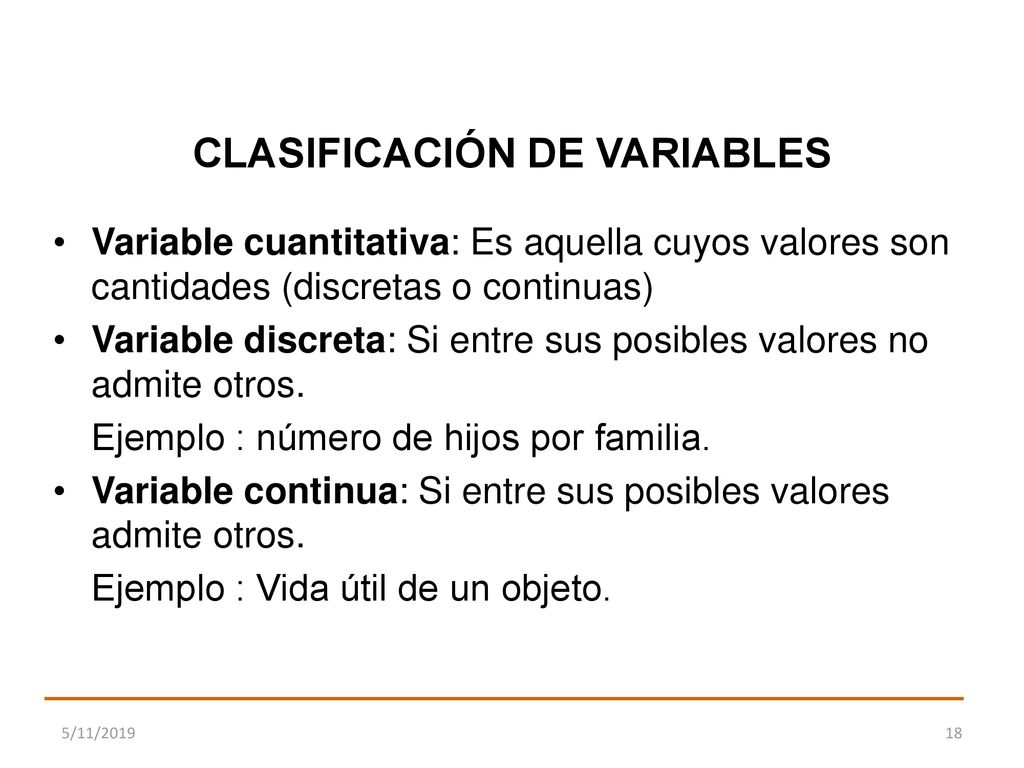 CLASIFICACIÓN DE VARIABLES

• Variable cuantitativa: Es aquella cuyos valores son cantidades (discretas o continuas)

• Variable discreta: Si entre sus posibles valores no admite otros.

Ejemplo : número de hijos por familia.

• Variable continua: Si entre sus posibles valores admite otros.

Ejemplo : Vida útil de un objeto.

5/11/2019

18